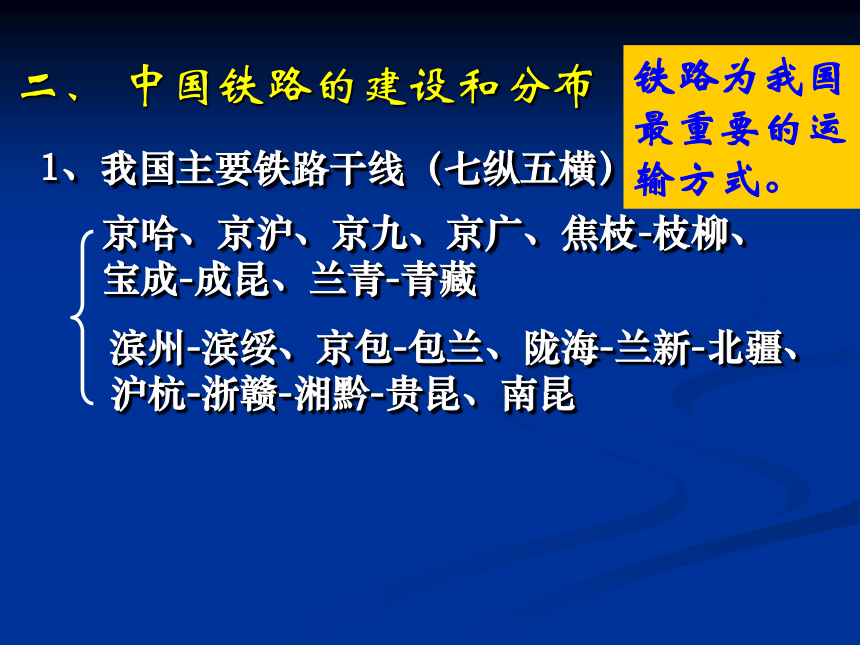 二、 中国铁路的建设和分布

铁路为我国最重要的运输方式。

1、我国主要铁路干线（七纵五横）

京哈、京沪、京九、京广、焦枝-枝柳、宝成-成昆、兰青-青藏

滨州-滨绥、京包-包兰、陇海-兰新-北疆、沪杭-浙赣-湘黔-贵昆、南昆